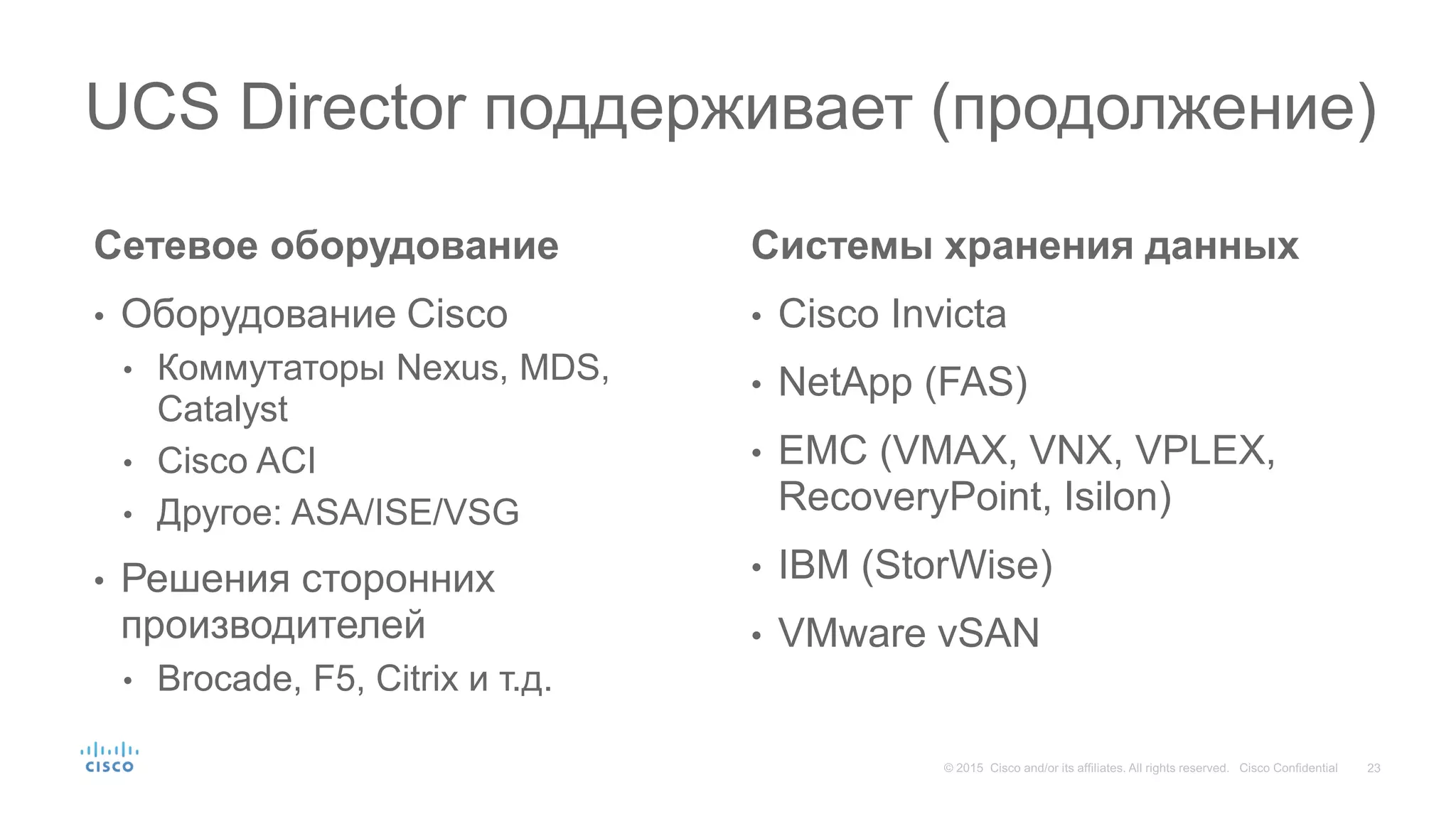 UCS Director поддерживает (продолжение)

Сетевое оборудование

• Оборудование Cisco
  • Коммутаторы Nexus, MDS, Catalyst
  • Cisco ACI
  • Другое: ASA/ISE/VSG
• Решения сторонних производителей
  • Brocade, F5, Citrix и т.д.

Системы хранения данных

• Cisco Invicta
• NetApp (FAS)
• EMC (VMAX, VNX, VPLEX, RecoveryPoint, Isilon)
• IBM (StorWise)
• VMware vSAN

cisco

© 2015 Cisco and/or its affiliates. All rights reserved. Cisco Confidential 23